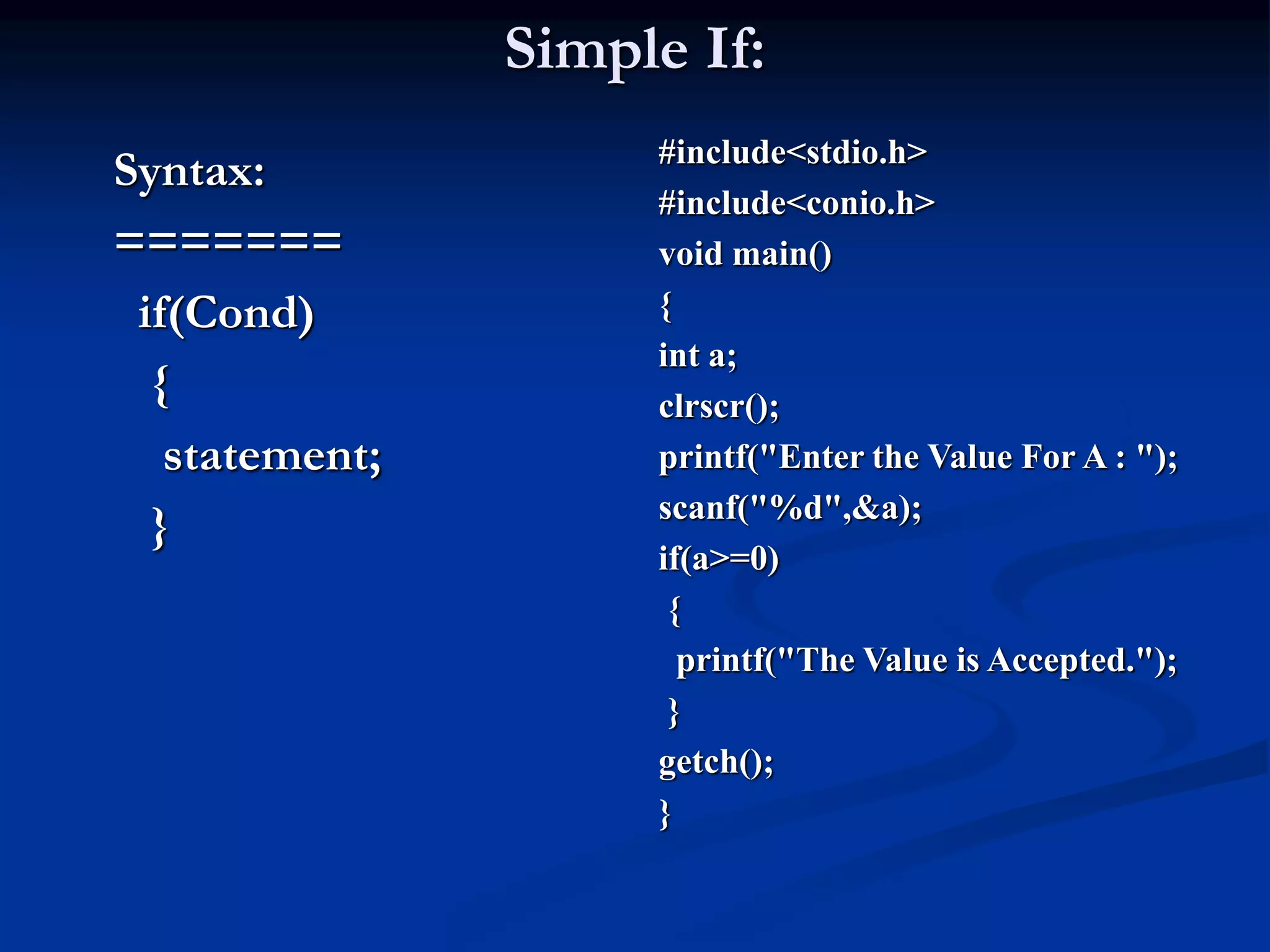 Simple If:

Syntax:
=======
if(Cond)
{
statement;
}

#include<stdio.h>
#include<conio.h>
void main()
{
int a;
clrscr();
printf("Enter the Value For A : ");
scanf("%d",&a);
if(a>=0)
{
printf("The Value is Accepted.");
}
getch();
}